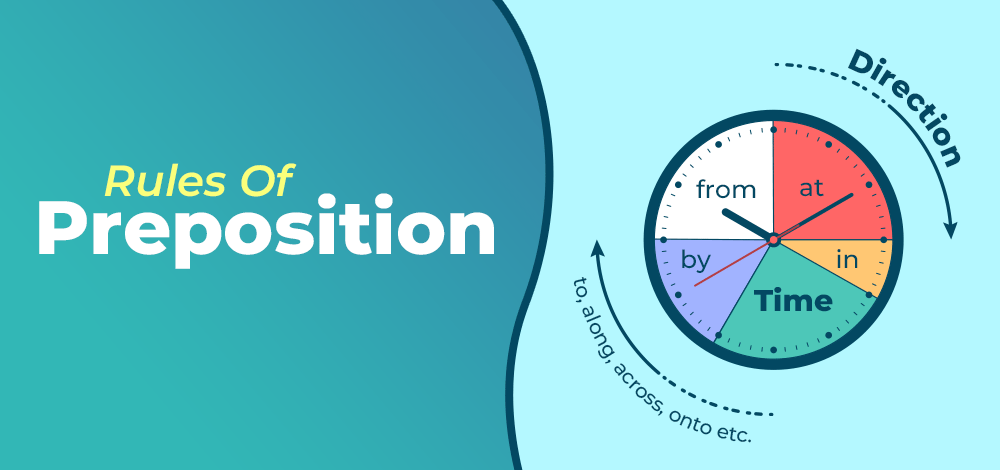 Rules Of
Preposition

Direction

from
at
by
in
Time

to, along, across, onto etc.